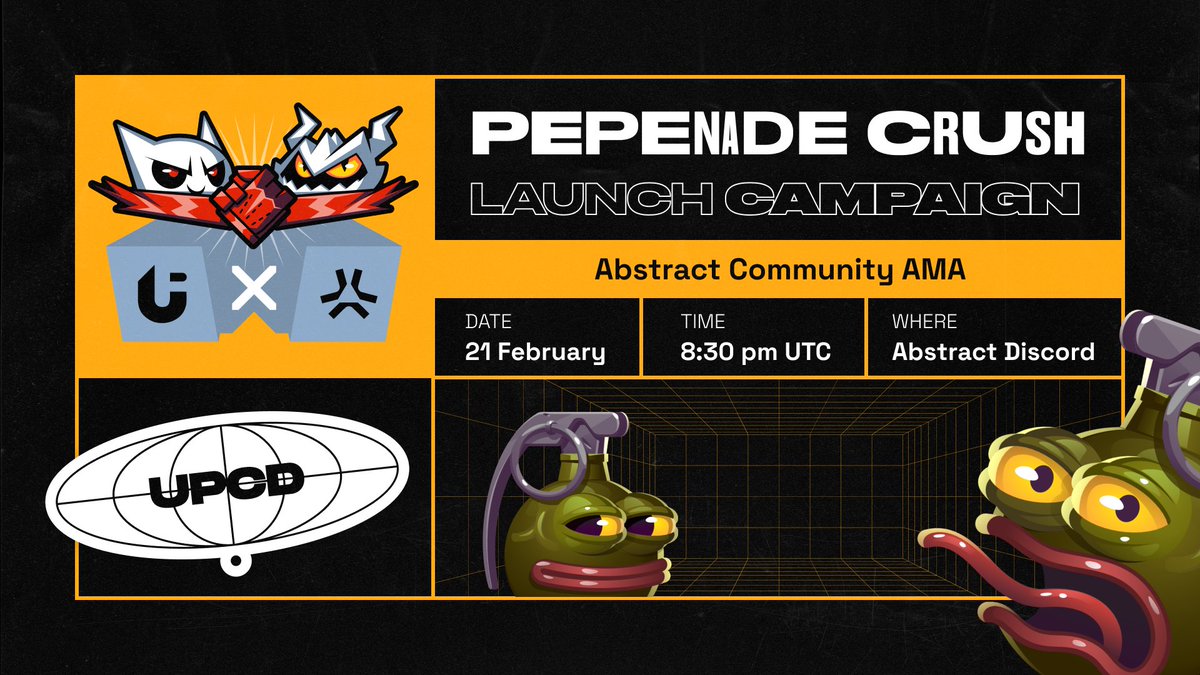 PEPENADE CRUSH
LAUNCH CAMPAIGN

Abstract Community AMA

DATE
21 February

TIME
8:30 pm UTC

WHERE
Abstract Discord

UPCD